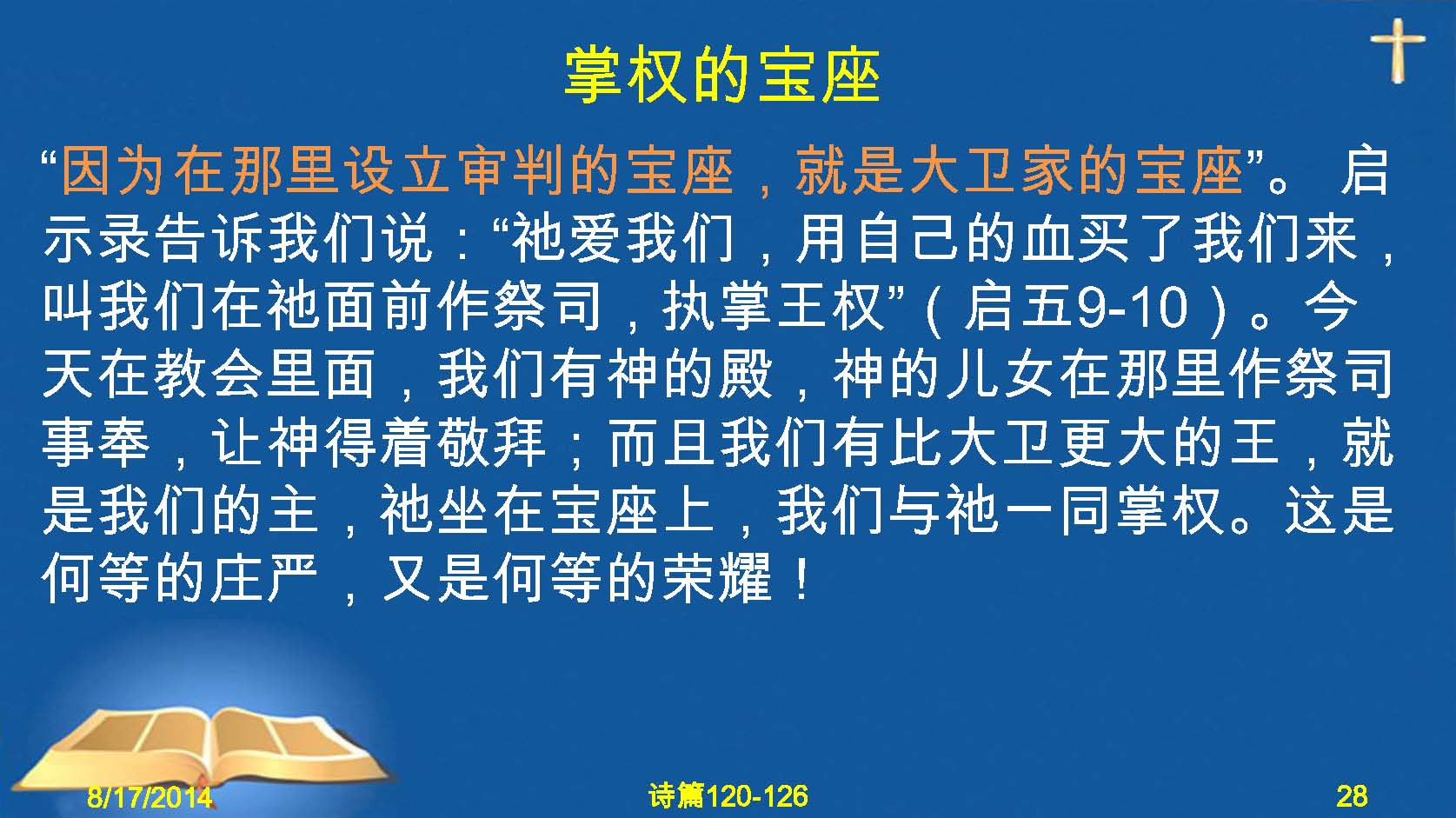 掌权的宝座

“因为在那里设立审判的宝座，就是大卫家的宝座”。 启示录告诉我们说：“祂爱我们，用自己的血买了我们来，叫我们在祂面前作祭司，执掌王权”（启五9-10）。今天在教会里面，我们有神的殿，神的儿女在那里作祭司事奉，让神得着敬拜；而且我们有比大卫更大的王，就是我们的主，祂坐在宝座上，我们与祂一同掌权。这是何等的庄严，又是何等的荣耀！

8/17/2014

诗篇120-126

28